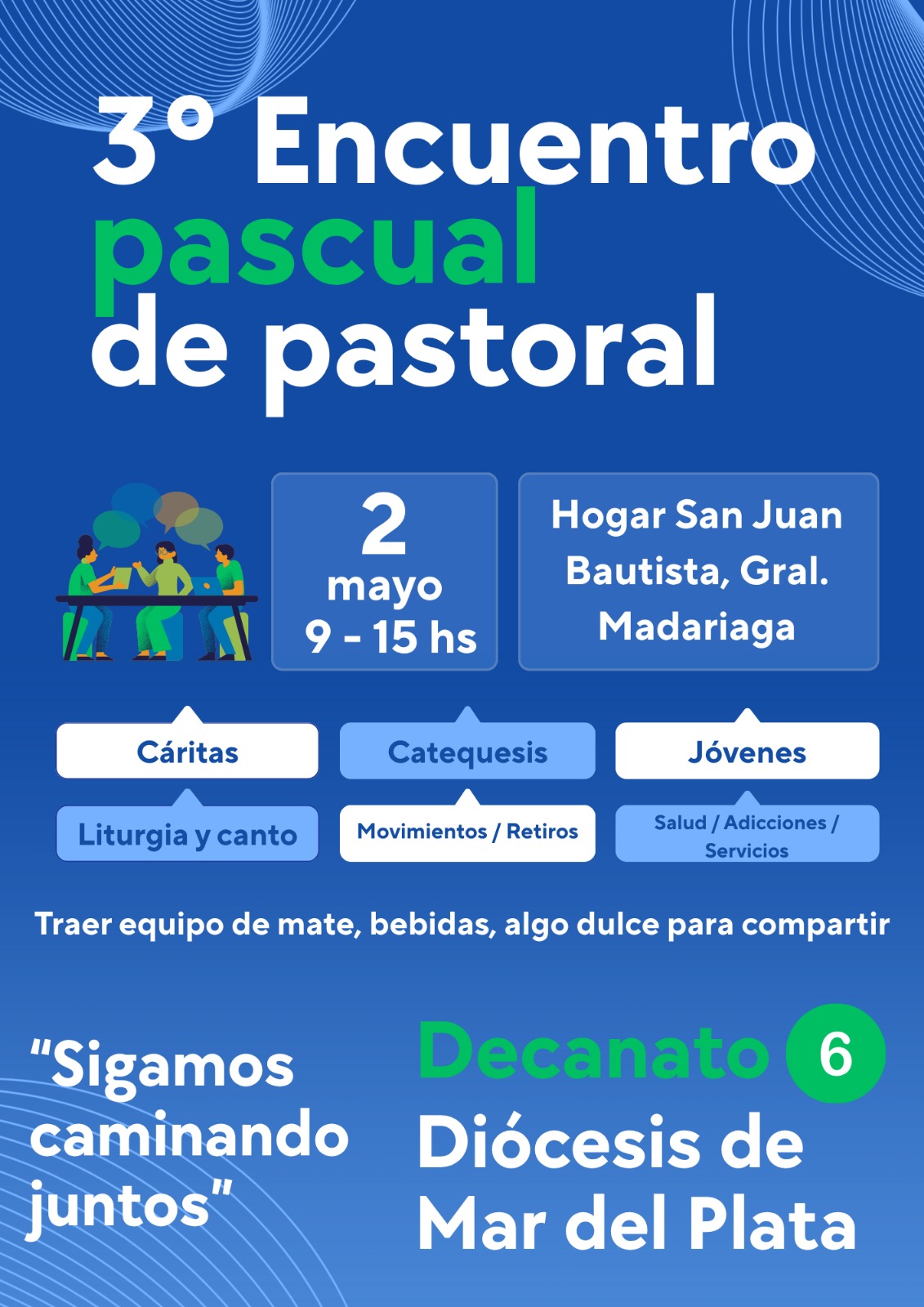 3° Encuentro pascual de pastoral

2 mayo 9 - 15 hs

Hogar San Juan Bautista, Gral. Madariaga

Cáritas

Catequesis

Jóvenes

Liturgia y canto

Movimientos / Retiros

Salud / Adicciones / Servicios

Traer equipo de mate, bebidas, algo dulce para compartir

“Sigamos caminando juntos”

Decanato 6

Diócesis de Mar del Plata